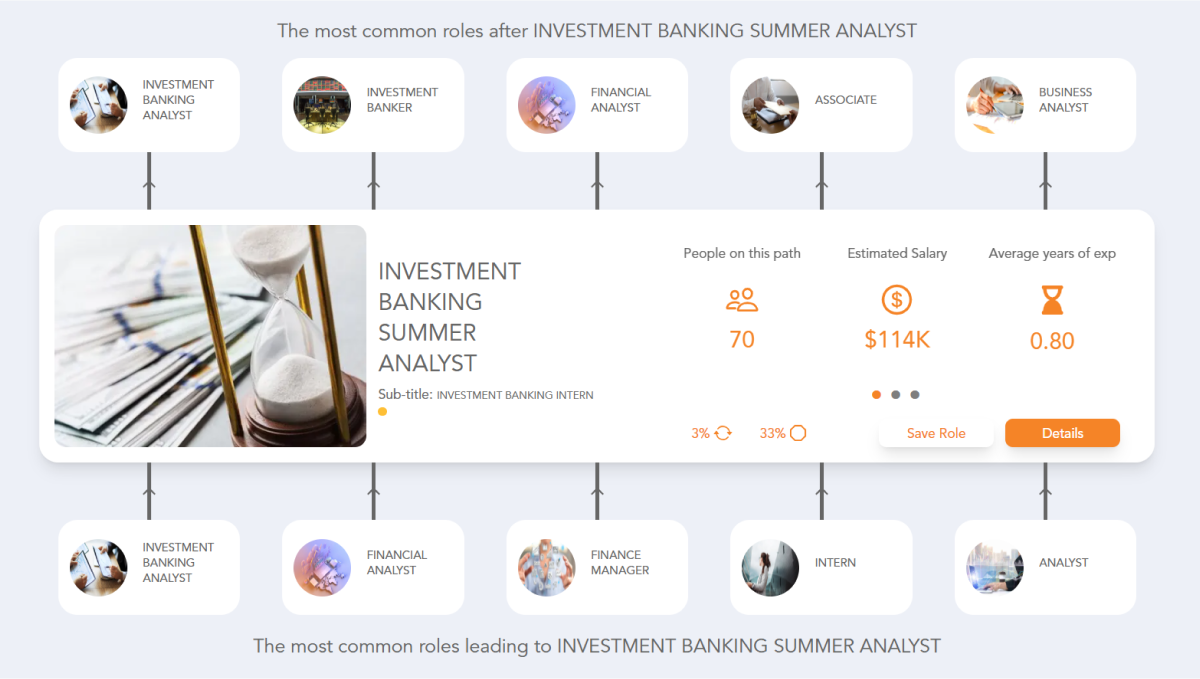 The most common roles after INVESTMENT BANKING SUMMER ANALYST

INVESTMENT BANKING ANALYST

INVESTMENT BANKER

FINANCIAL ANALYST

ASSOCIATE

BUSINESS ANALYST

INVESTMENT BANKING SUMMER ANALYST

Sub-title: INVESTMENT BANKING INTERN

People on this path
70

Estimated Salary
$114K

Average years of exp
0.80

3%

33%

Save Role

Details

INVESTMENT BANKING ANALYST

FINANCIAL ANALYST

FINANCE MANAGER

INTERN

ANALYST

The most common roles leading to INVESTMENT BANKING SUMMER ANALYST